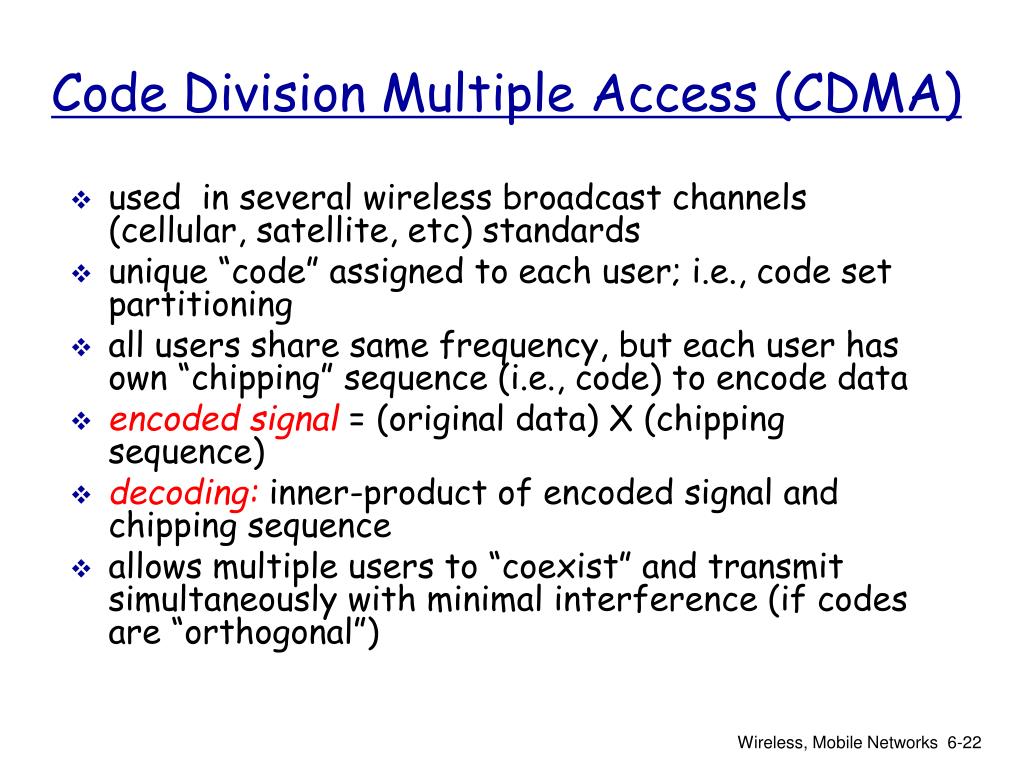 Code Division Multiple Access (CDMA)

❖ used in several wireless broadcast channels (cellular, satellite, etc) standards
❖ unique “code” assigned to each user; i.e., code set partitioning
❖ all users share same frequency, but each user has own “chipping” sequence (i.e., code) to encode data
❖ encoded signal = (original data) X (chipping sequence)
❖ decoding: inner-product of encoded signal and chipping sequence
❖ allows multiple users to “coexist” and transmit simultaneously with minimal interference (if codes are “orthogonal”)

Wireless, Mobile Networks 6-22